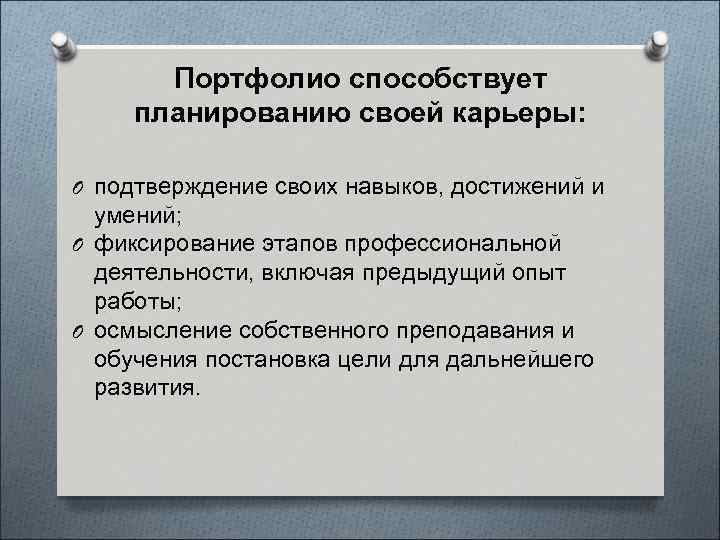 Портфолио способствует планированию своей карьеры:

o подтверждение своих навыков, достижений и умений;
o фиксирование этапов профессиональной деятельности, включая предыдущий опыт работы;
o осмысление собственного преподавания и обучения постановка цели для дальнейшего развития.